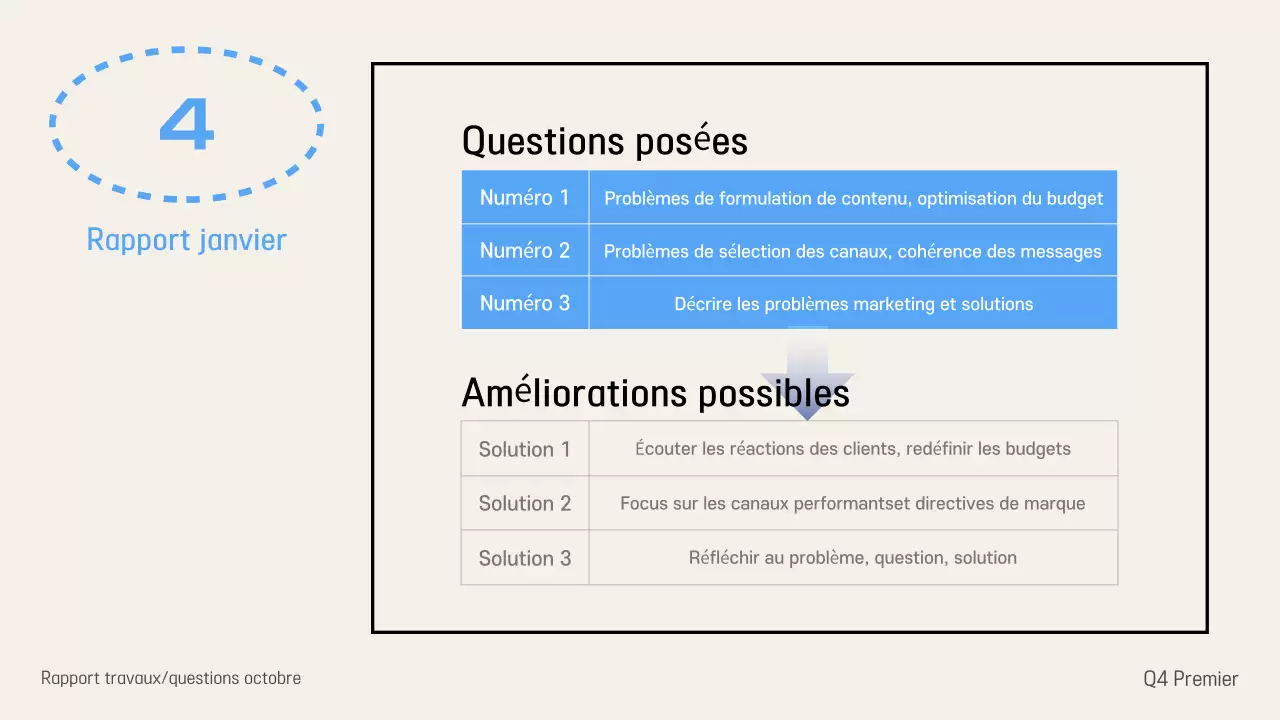 4

Rapport janvier

Questions posées

| Numéro 1 | Problèmes de formulation de contenu, optimisation du budget |
|---|---|
| Numéro 2 | Problèmes de sélection des canaux, cohérence des messages |
| Numéro 3 | Décrire les problèmes marketing et solutions |

Améliorations possibles

| Solution 1 | Écouter les réactions des clients, redéfinir les budgets |
|---|---|
| Solution 2 | Focus sur les canaux performantset directives de marque |
| Solution 3 | Réfléchir au problème, question, solution |

Rapport travaux/questions octobre

Q4 Premier